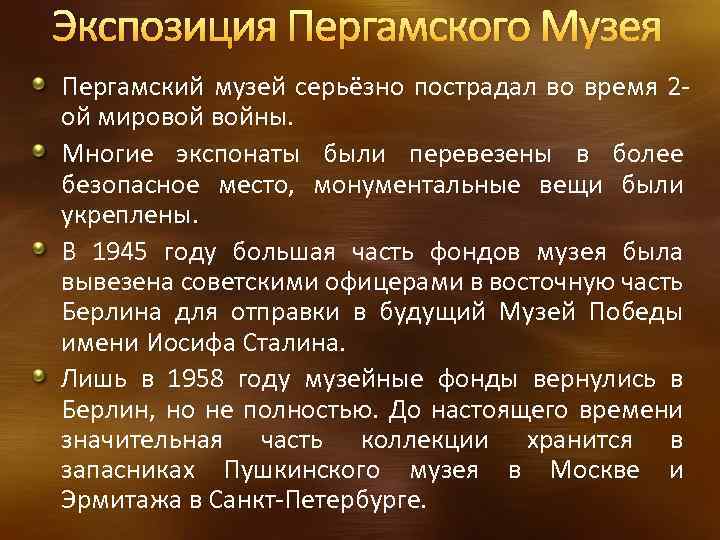 Экспозиция Пергамского Музея

Пергамский музей серьёзно пострадал во время 2-ой мировой войны.

Многие экспонаты были перевезены в более безопасное место, монументальные вещи были укреплены.

В 1945 году большая часть фондов музея была вывезена советскими офицерами в восточную часть Берлина для отправки в будущий Музей Победы имени Иосифа Сталина.

Лишь в 1958 году музейные фонды вернулись в Берлин, но не полностью. До настоящего времени значительная часть коллекции хранится в запасниках Пушкинского музея в Москве и Эрмитажа в Санкт-Петербурге.